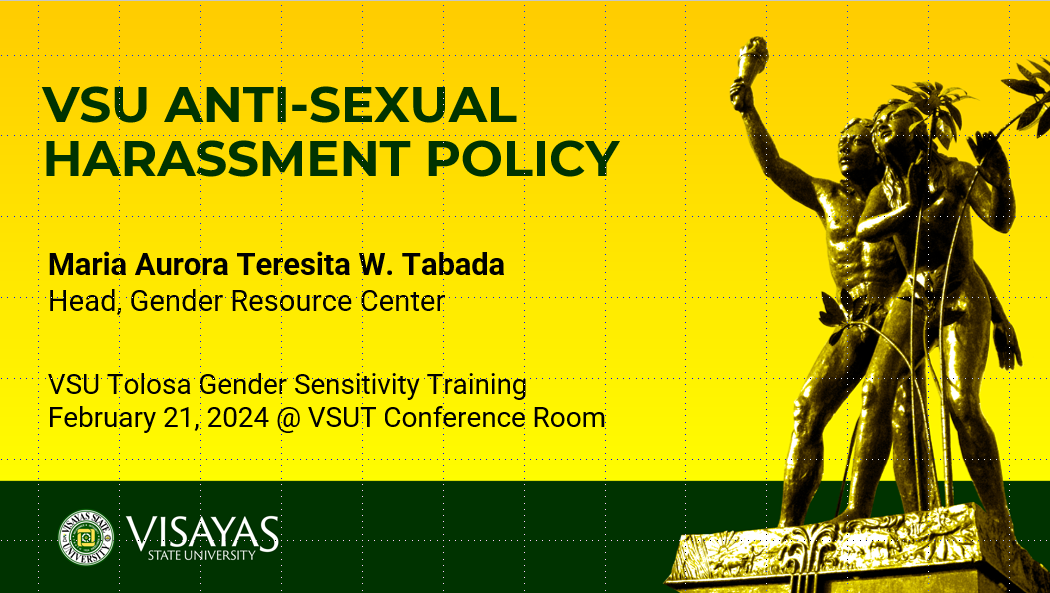 VSU ANTI-SEXUAL HARASSMENT POLICY

Maria Aurora Teresita W. Tabada
Head, Gender Resource Center

VSU Tolosa Gender Sensitivity Training
February 21, 2024 @ VSUT Conference Room

VISAYAS STATE UNIVERSITY

VISAYAS
STATE UNIVERSITY